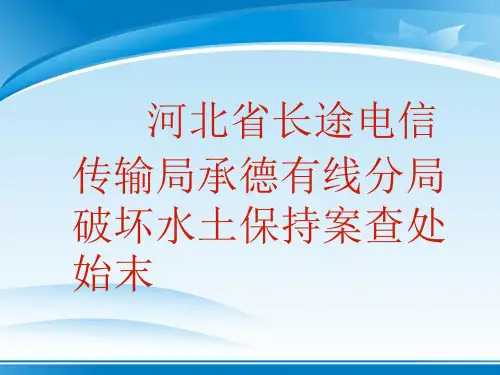 河北省长途电信传输局承德有线分局破坏水土保持案查处始末